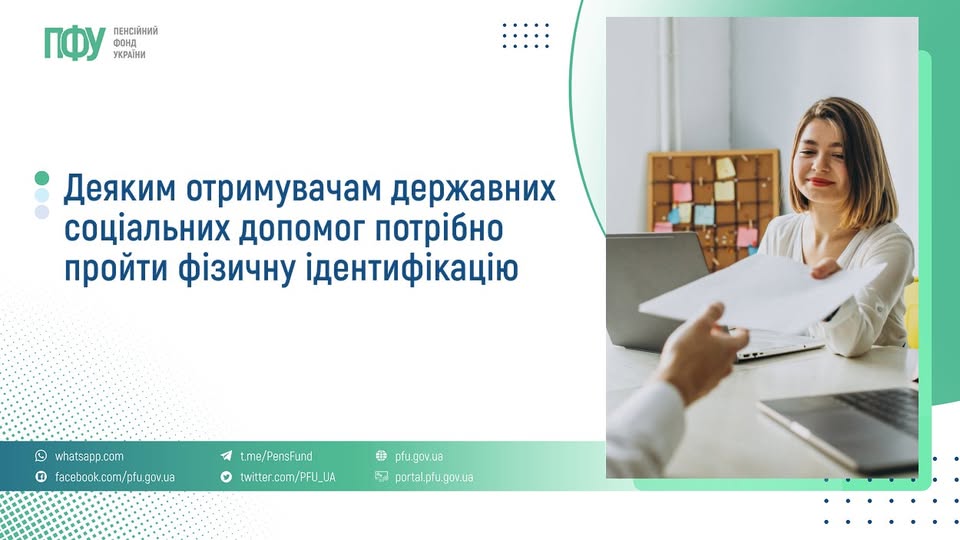 ПФУ ПЕНСІЙНИЙ ФОНД УКРАЇНИ

Деяким отримувачам державних соціальних допомог потрібно пройти фізичну ідентифікацію

whatsapp.com
facebook.com/pfu.gov.ua
t.me/PensFund
twitter.com/PFU_UA
pfu.gov.ua
portal.pfu.gov.ua